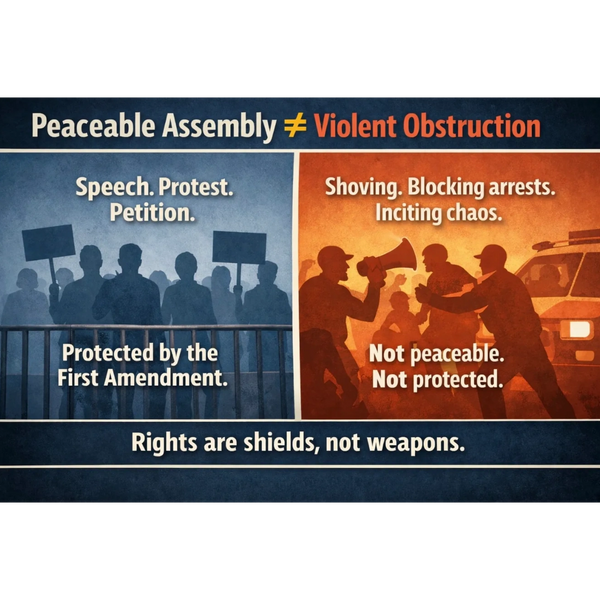 Peaceable Assembly $\neq$ Violent Obstruction

Speech. Protest. Petition.

Protected by the First Amendment.

Shoving. Blocking arrests. Inciting chaos.

Not peaceable. Not protected.

Rights are shields, not weapons.